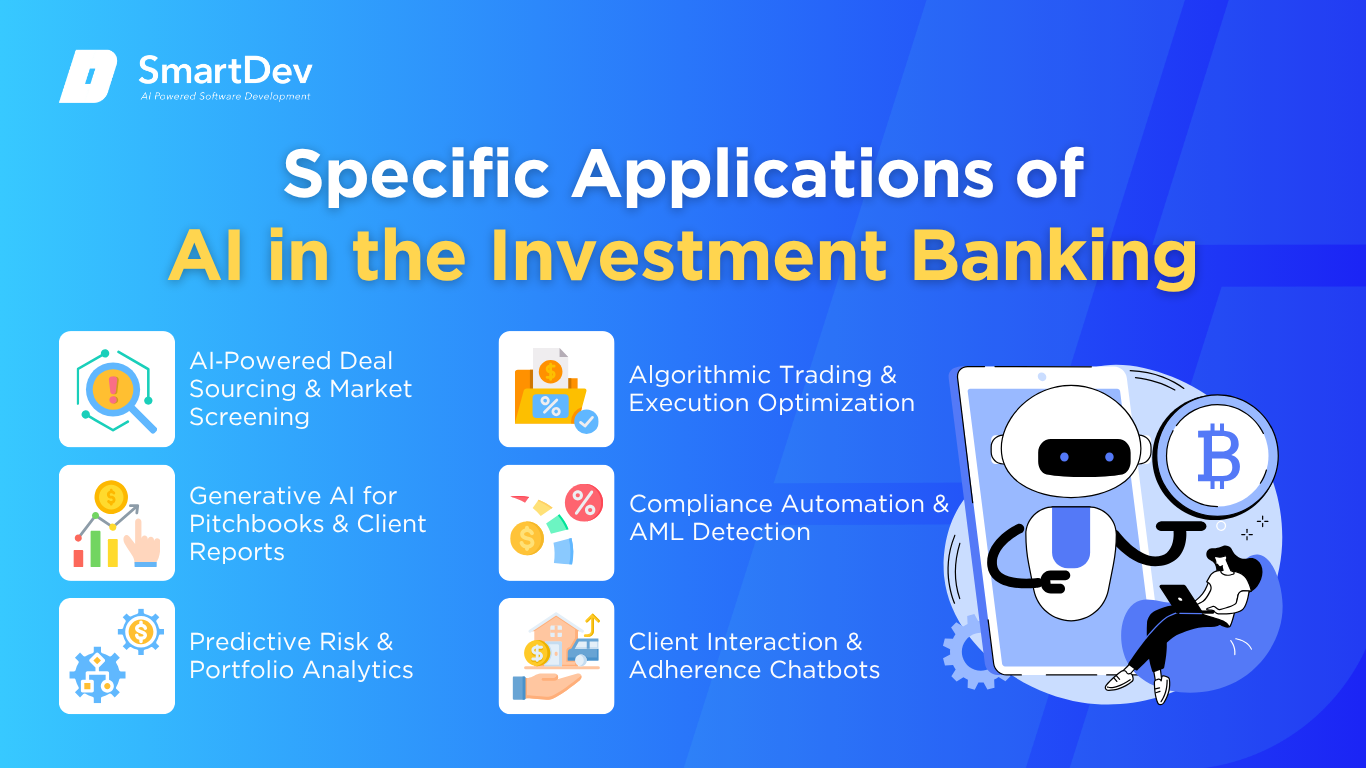 SmartDev
AI Powered Software Development

Specific Applications of AI in the Investment Banking

AI-Powered Deal Sourcing & Market Screening

Generative AI for Pitchbooks & Client Reports

Predictive Risk & Portfolio Analytics

Algorithmic Trading & Execution Optimization

Compliance Automation & AML Detection

Client Interaction & Adherence Chatbots